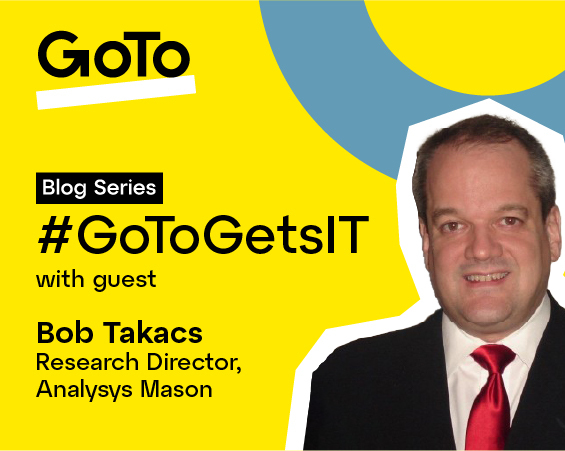 GoTo

Blog Series
#GoToGetsIT
with guest

Bob Takacs
Research Director, Analysys Mason